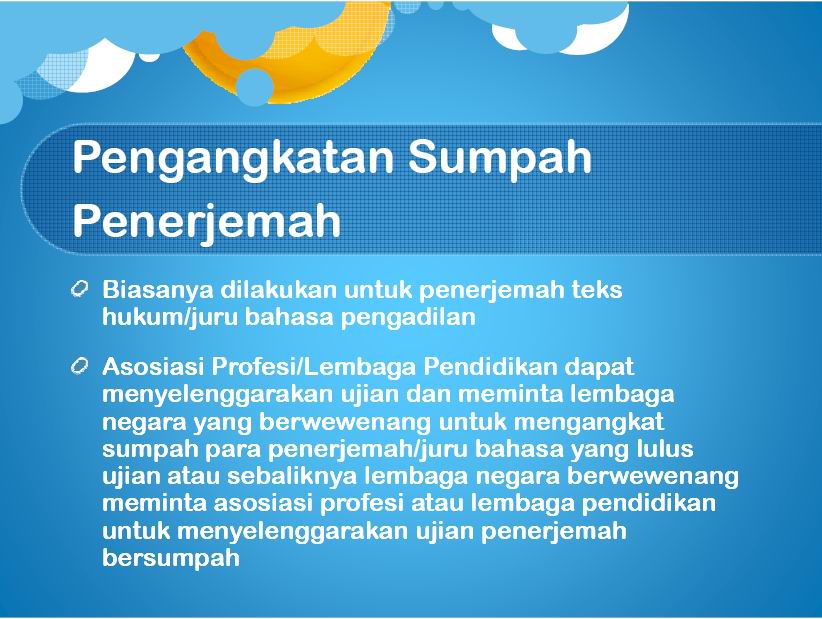 Pengangkatan Sumpah Penerjemah

Biasanya dilakukan untuk penerjemah teks hukum/juru bahasa pengadilan

Asosiasi Profesi/Lembaga Pendidikan dapat menyelenggarakan ujian dan meminta lembaga negara yang berwewenang untuk mengangkat sumpah para penerjemah/juru bahasa yang lulus ujian atau sebaliknya lembaga negara berwewenang meminta asosiasi profesi atau lembaga pendidikan untuk menyelenggarakan ujian penerjemah bersumpah